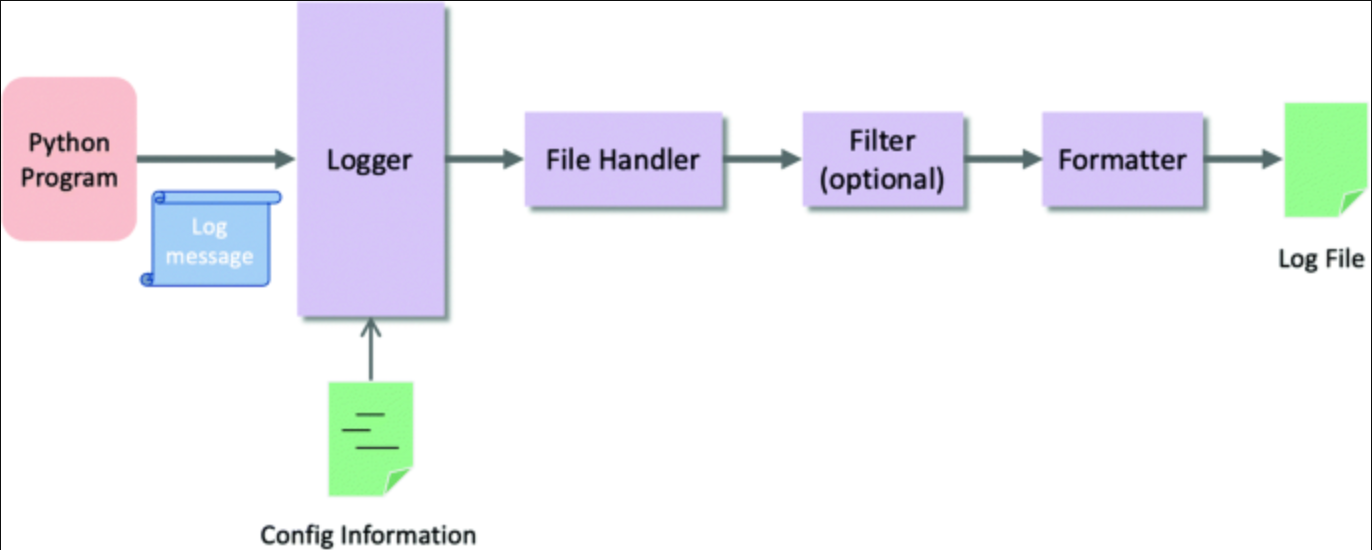 Python Program

Log message

Logger

File Handler

Filter (optional)

Formatter

Log File

Config Information